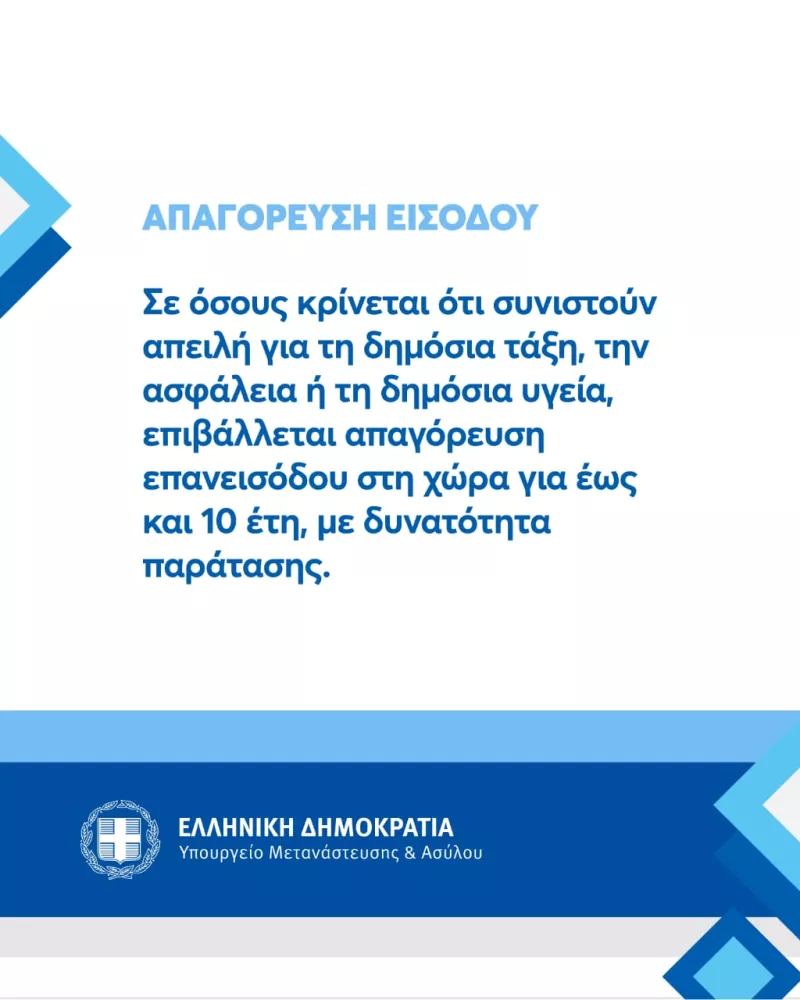 ΑΠΑΓΟΡΕΥΣΗ ΕΙΣΟΔΟΥ

Σε όσους κρίνεται ότι συνιστούν απειλή για τη δημόσια τάξη, την ασφάλεια ή τη δημόσια υγεία, επιβάλλεται απαγόρευση επανεισόδου στη χώρα για έως και 10 έτη, με δυνατότητα παράτασης.

ΕΛΛΗΝΙΚΗ ΔΗΜΟΚΡΑΤΙΑ
Υπουργείο Μετανάστευσης & Ασύλου